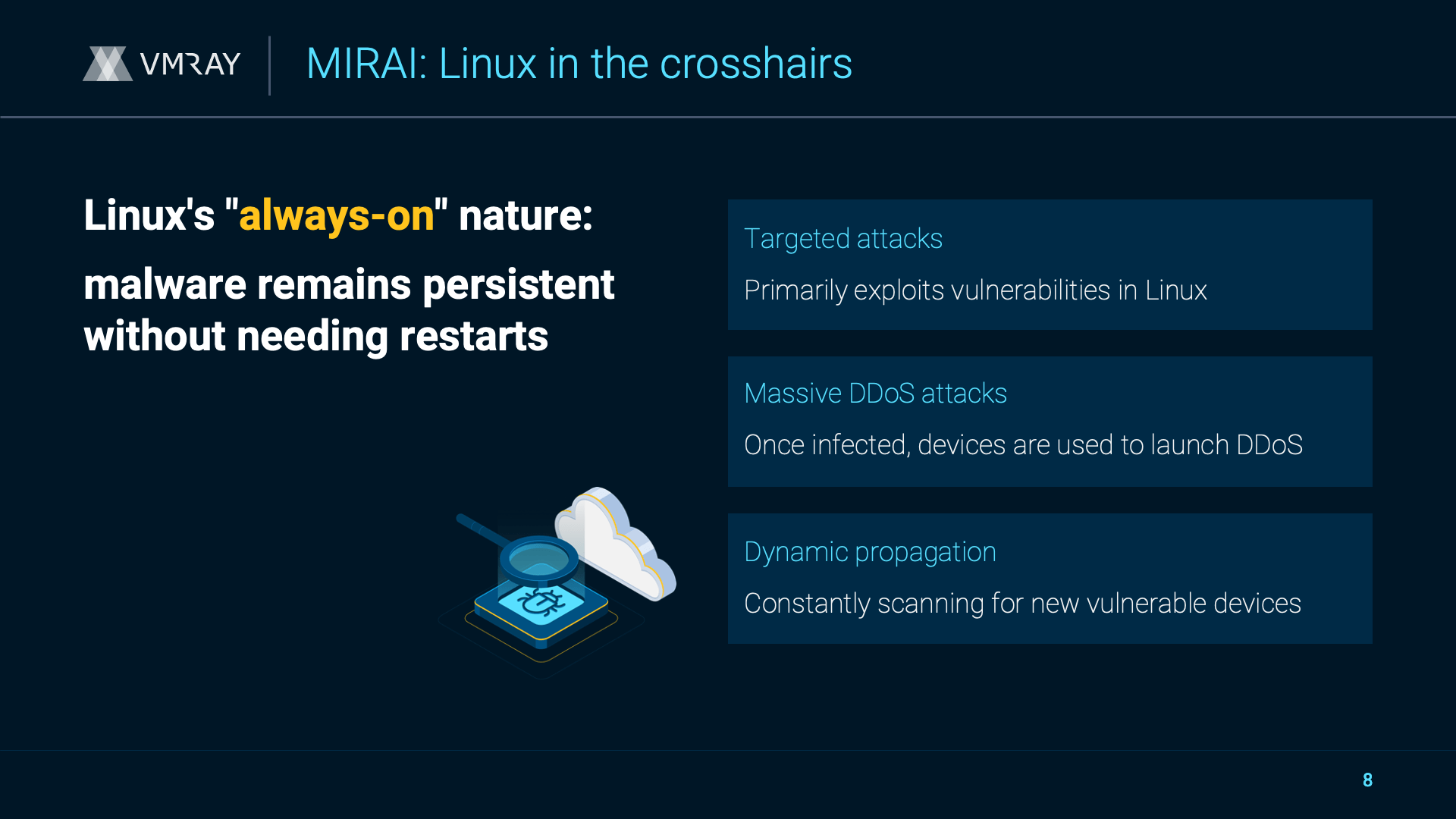 VMRAY

MIRAI: Linux in the crosshairs

Linux's "always-on" nature:

malware remains persistent without needing restarts

Targeted attacks

Primarily exploits vulnerabilities in Linux

Massive DDoS attacks

Once infected, devices are used to launch DDoS

Dynamic propagation

Constantly scanning for new vulnerable devices

8